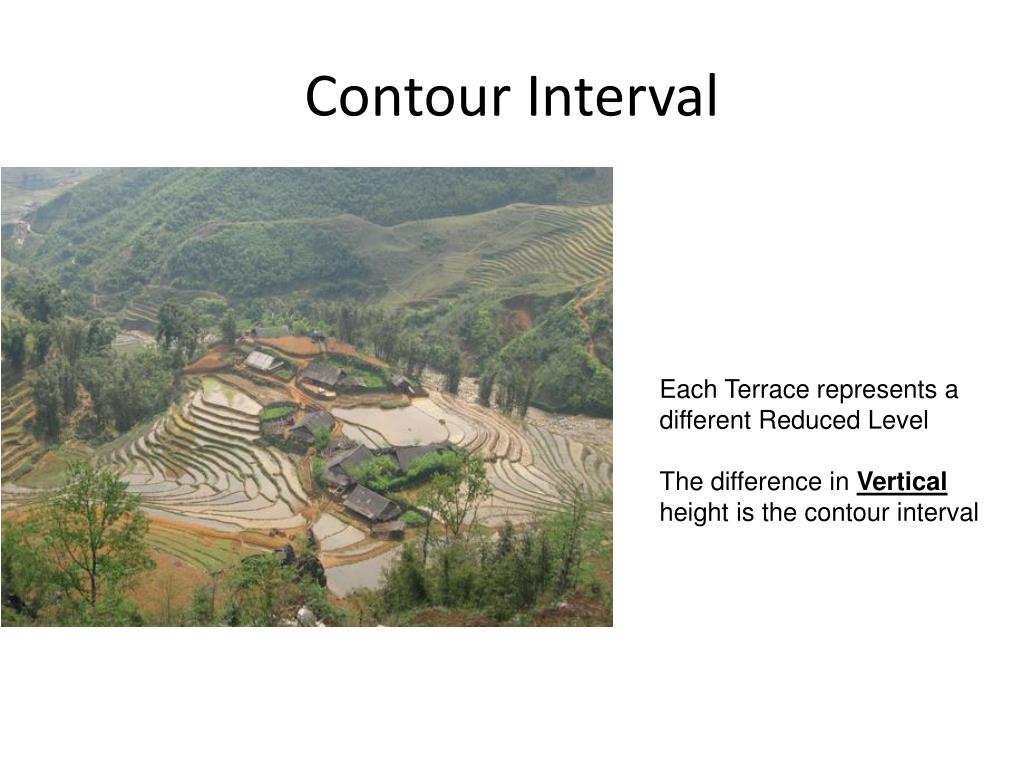 Contour Interval

Each Terrace represents a different Reduced Level

The difference in Vertical height is the contour interval